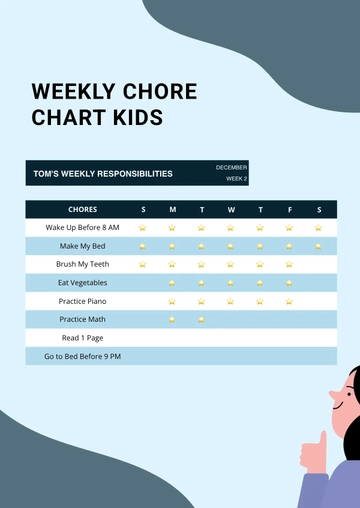 WEEKLY CHORE CHART KIDS

TOM'S WEEKLY RESPONSIBILITIES
DECEMBER
WEEK 2

| CHORES | S | M | T | W | T | F | S |
|---|---|---|---|---|---|---|---|
| Wake Up Before 8 AM | ⭐ | ⭐ | ⭐ | ⭐ | ⭐ | ⭐ | ⭐ |
| Make My Bed | ⭐ | ⭐ | ⭐ | ⭐ | ⭐ | ⭐ | ⭐ |
| Brush My Teeth | ⭐ | ⭐ | ⭐ | ⭐ | ⭐ | ⭐ | |
| Eat Vegetables | | ⭐ | ⭐ | ⭐ | ⭐ | ⭐ | |
| Practice Piano | | ⭐ | ⭐ | ⭐ | ⭐ | ⭐ | |
| Practice Math | | ⭐ | ⭐ | | | | |
| Read 1 Page | | | | | | | |
| Go to Bed Before 9 PM | | | | | | | |